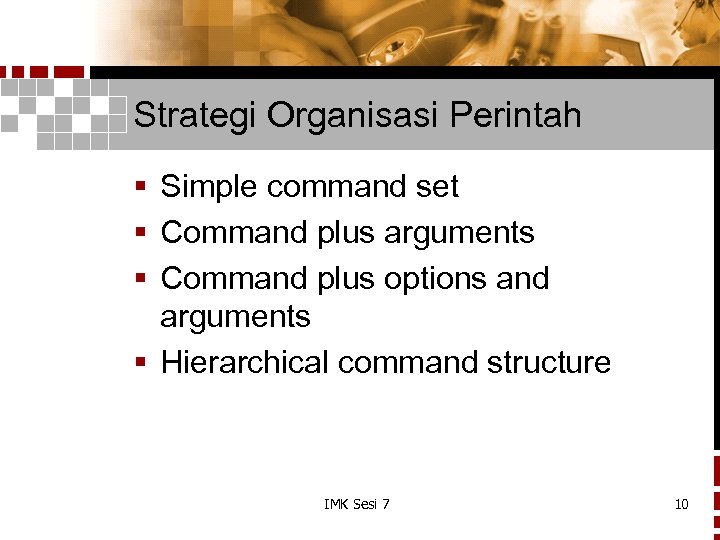 Strategi Organisasi Perintah

▪ Simple command set
▪ Command plus arguments
▪ Command plus options and arguments
▪ Hierarchical command structure

IMK Sesi 7

10